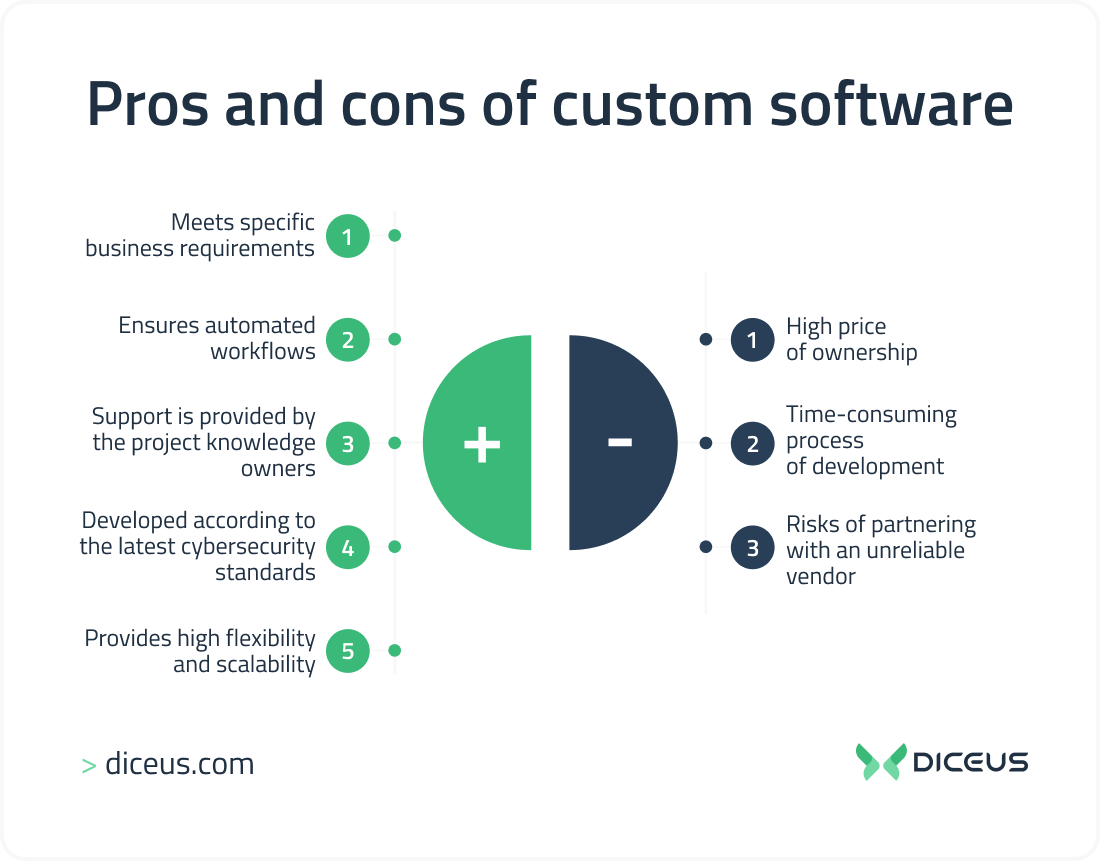 Pros and cons of custom software

Meets specific business requirements 1

Ensures automated workflows 2

Support is provided by the project knowledge owners 3

Developed according to the latest cybersecurity standards 4

Provides high flexibility and scalability 5

+

-

1 High price of ownership

2 Time-consuming process of development

3 Risks of partnering with an unreliable vendor

> diceus.com

DICEUS